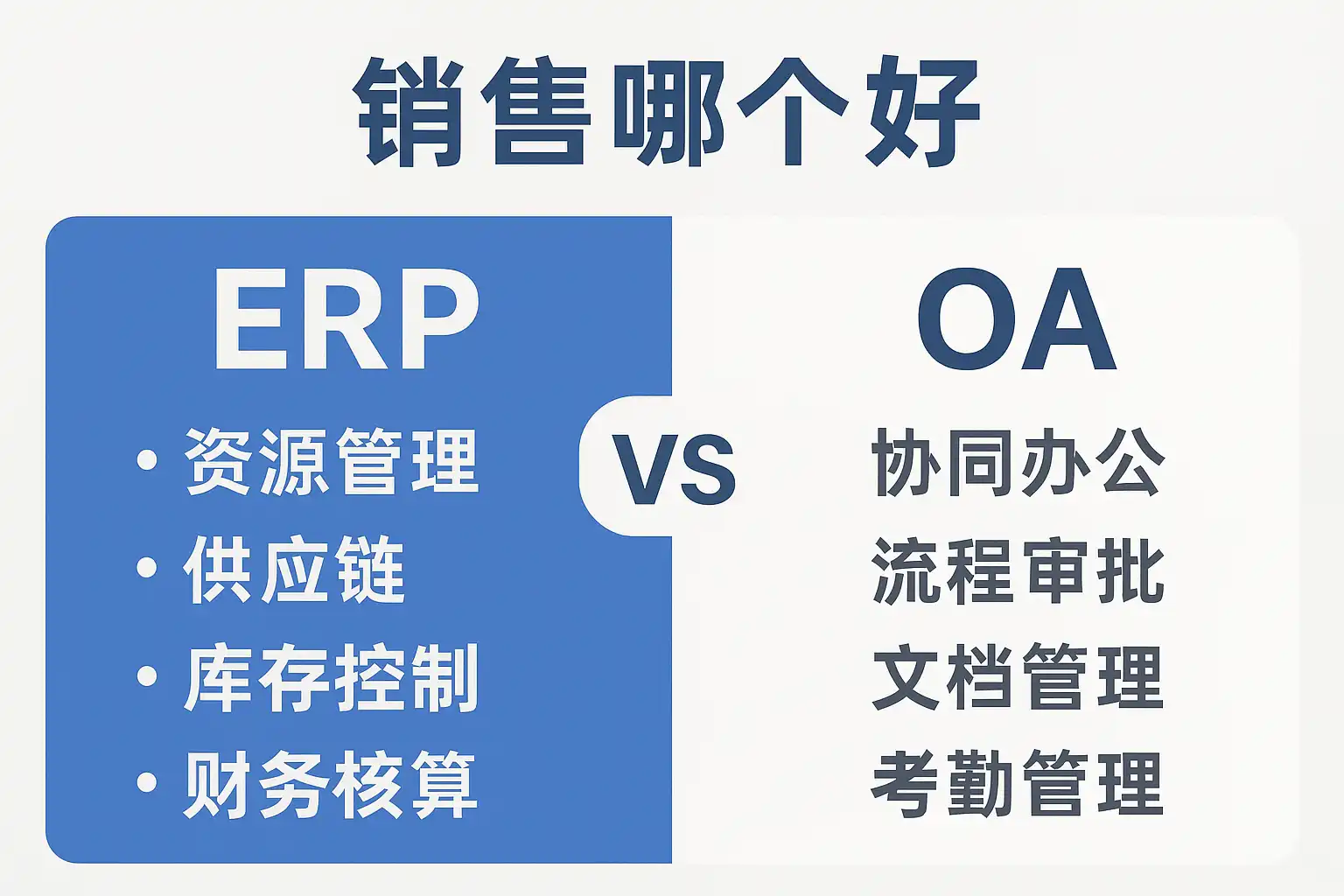 销售哪个好

ERP

• 资源管理
• 供应链
• 库存控制
• 财务核算

VS

OA

协同办公
流程审批
文档管理
考勤管理